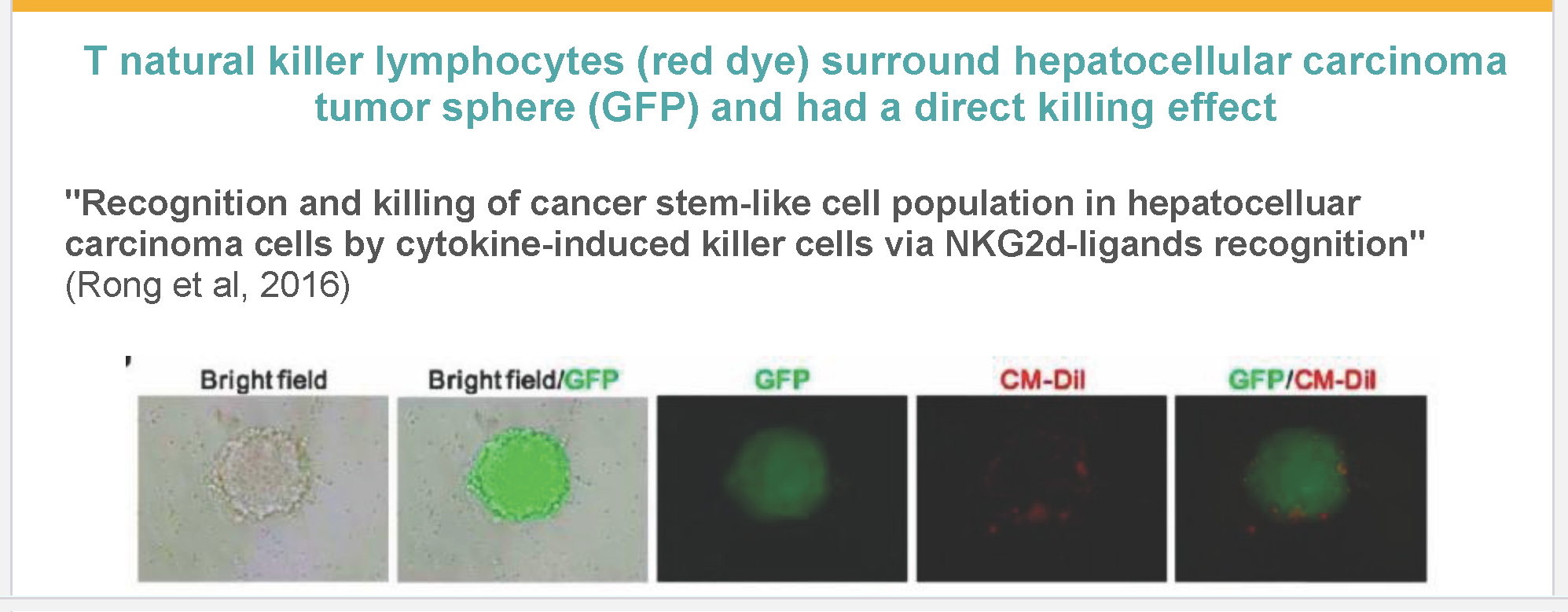 T natural killer lymphocytes (red dye) surround hepatocellular carcinoma tumor sphere (GFP) and had a direct killing effect

"Recognition and killing of cancer stem-like cell population in hepatocelluar carcinoma cells by cytokine-induced killer cells via NKG2d-ligands recognition" (Rong et al, 2016)

Bright field

Bright field/GFP

GFP

CM-Dil

GFP/CM-Dil